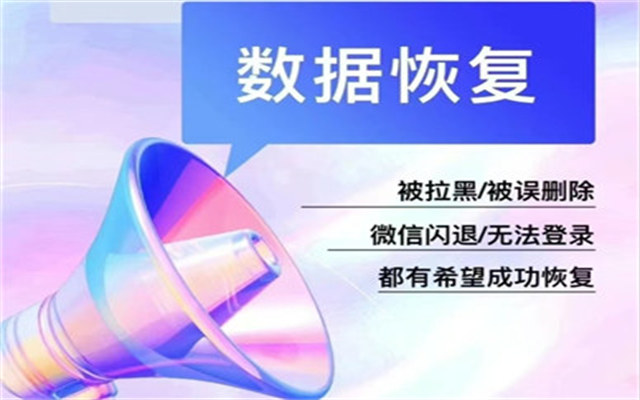 数据恢复

被拉黑/被误删除

微信闪退/无法登录

都有希望成功恢复